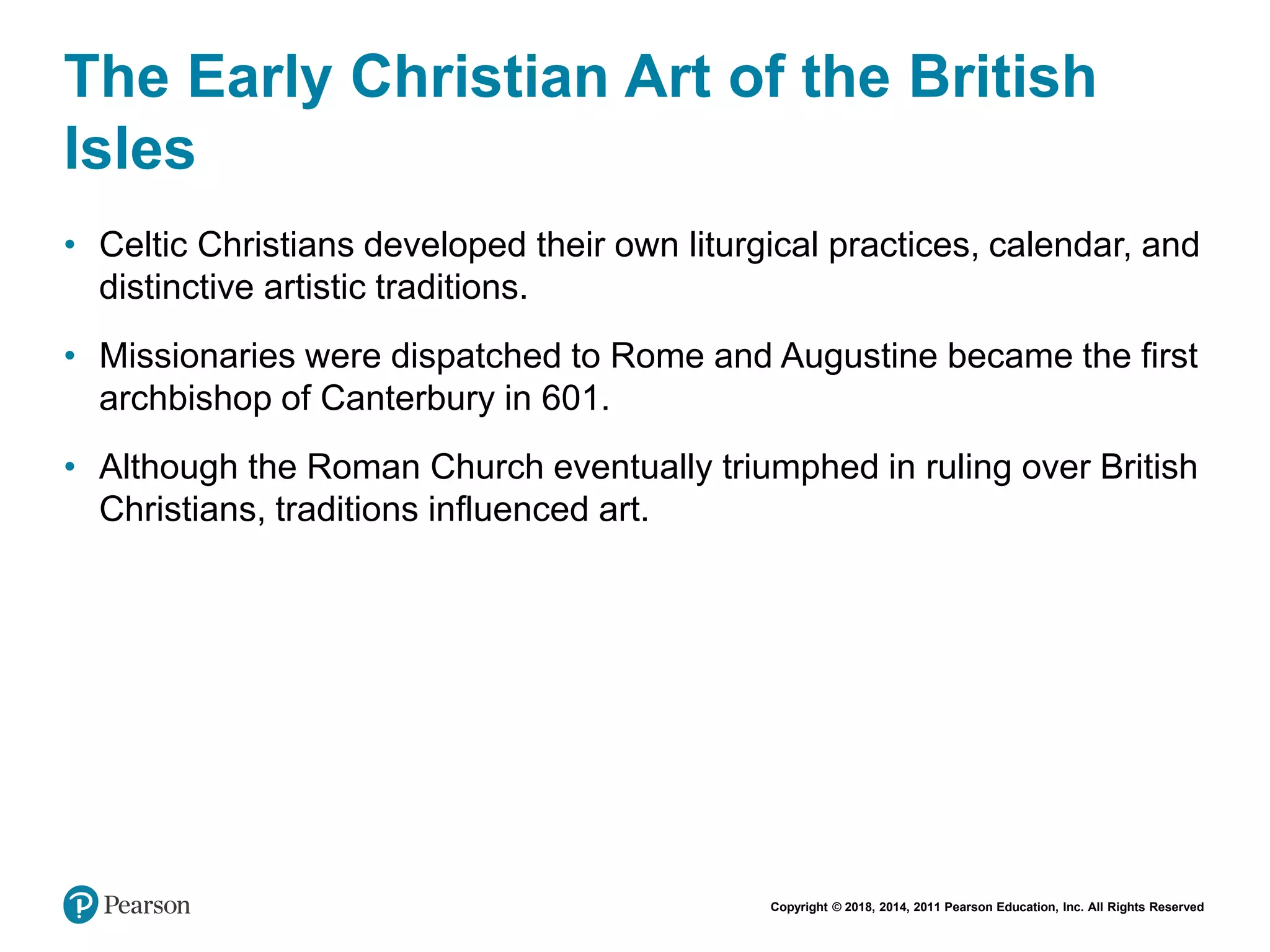 The Early Christian Art of the British Isles

• Celtic Christians developed their own liturgical practices, calendar, and distinctive artistic traditions.

• Missionaries were dispatched to Rome and Augustine became the first archbishop of Canterbury in 601.

• Although the Roman Church eventually triumphed in ruling over British Christians, traditions influenced art.

Pearson

Copyright © 2018, 2014, 2011 Pearson Education, Inc. All Rights Reserved